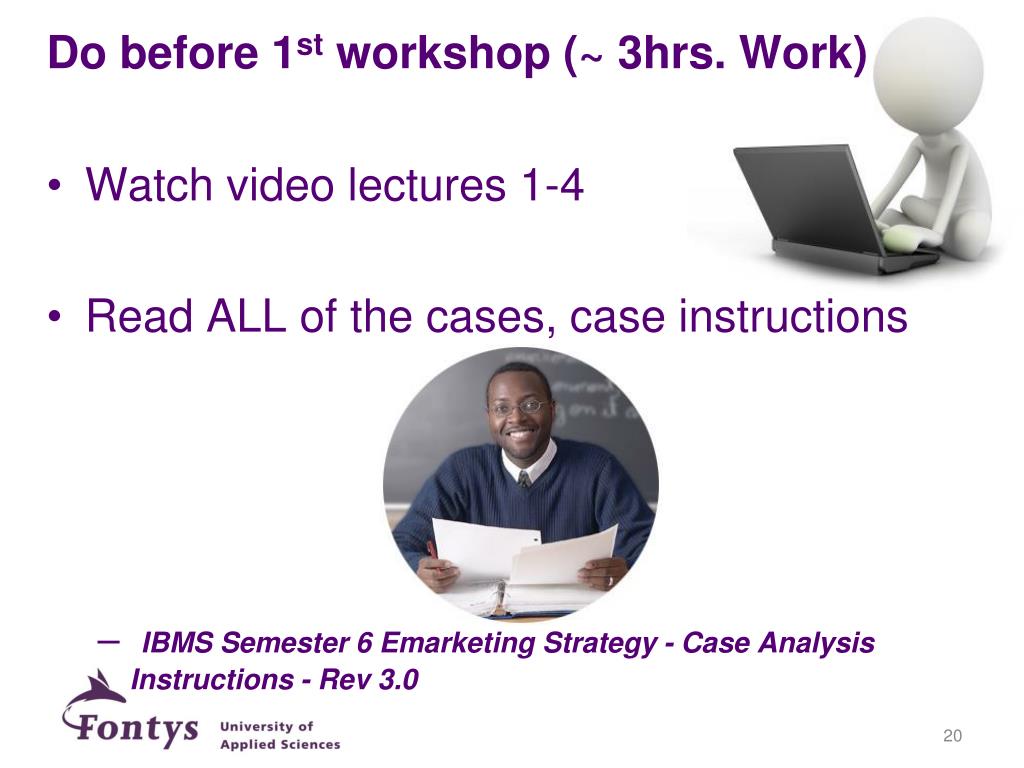 Do before 1$^{st}$ workshop (~ 3hrs. Work)

• Watch video lectures 1-4

• Read ALL of the cases, case instructions

– IBMS Semester 6 Emarketing Strategy - Case Analysis Instructions - Rev 3.0

Fontys University of Applied Sciences

20